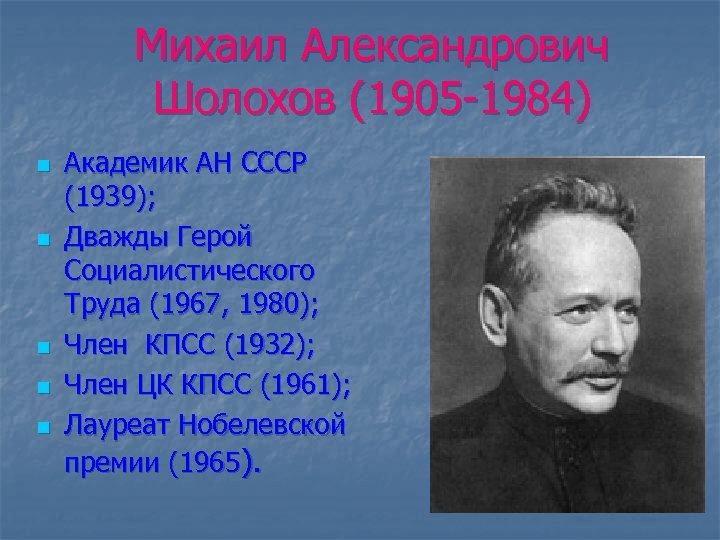 Михаил Александрович Шолохов (1905-1984)

- Академик АН СССР (1939);
- Дважды Герой Социалистического Труда (1967, 1980);
- Член  КПСС (1932);
- Член ЦК КПСС (1961);
- Лауреат Нобелевской премии (1965).